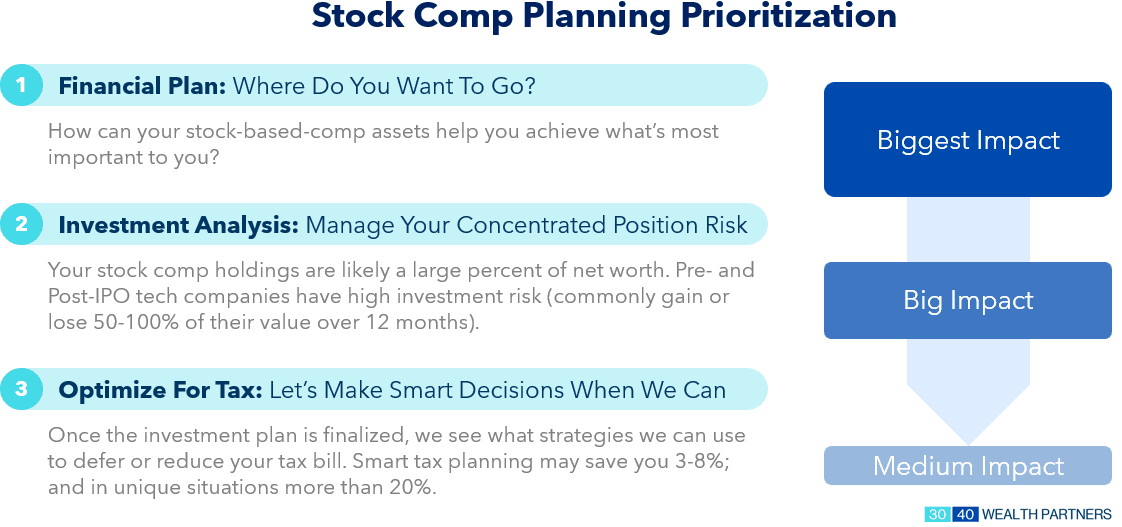 Stock Comp Planning Prioritization

1 Financial Plan: Where Do You Want To Go?

How can your stock-based-comp assets help you achieve what's most important to you?

2 Investment Analysis: Manage Your Concentrated Position Risk

Your stock comp holdings are likely a large percent of net worth. Pre- and Post-IPO tech companies have high investment risk (commonly gain or lose 50-100% of their value over 12 months).

3 Optimize For Tax: Let's Make Smart Decisions When We Can

Once the investment plan is finalized, we see what strategies we can use to defer or reduce your tax bill. Smart tax planning may save you 3-8%; and in unique situations more than 20%.

Biggest Impact

Big Impact

Medium Impact

30 40 WEALTH PARTNERS